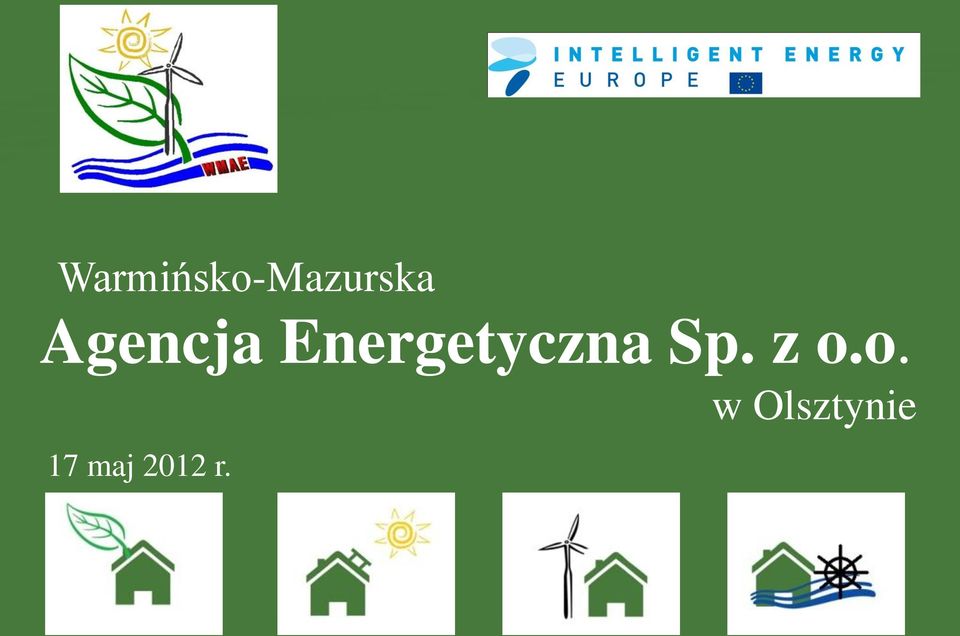 WMAE

INTELLIGENT ENERGY EUROPE

Warmińsko-Mazurska
Agencja Energetyczna Sp. z o.o.
w Olsztynie

17 maj 2012 r.